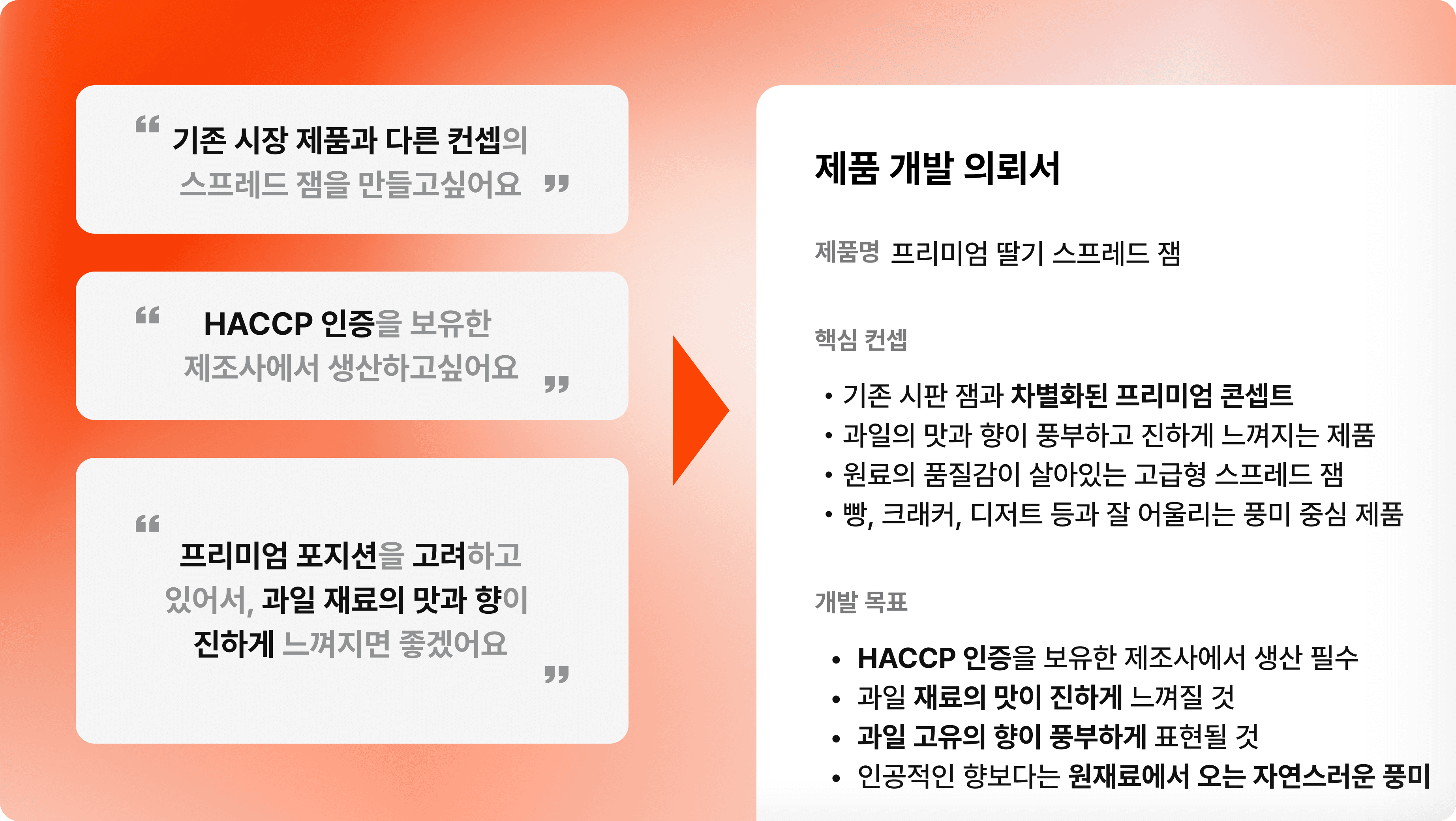 “ 기존 시장 제품과 다른 컨셉의 스프레드 잼을 만들고싶어요 ”

“ HACCP 인증을 보유한 제조사에서 생산하고싶어요 ”

“ 프리미엄 포지션을 고려하고 있어서, 과일 재료의 맛과 향이 진하게 느껴지면 좋겠어요 ”

제품 개발 의뢰서

제품명 프리미엄 딸기 스프레드 잼

핵심 컨셉

• 기존 시판 잼과 차별화된 프리미엄 콘셉트
• 과일의 맛과 향이 풍부하고 진하게 느껴지는 제품
• 원료의 품질감이 살아있는 고급형 스프레드 잼
• 빵, 크래커, 디저트 등과 잘 어울리는 풍미 중심 제품

개발 목표

• HACCP 인증을 보유한 제조사에서 생산 필수
• 과일 재료의 맛이 진하게 느껴질 것
• 과일 고유의 향이 풍부하게 표현될 것
• 인공적인 향보다는 원재료에서 오는 자연스러운 풍미